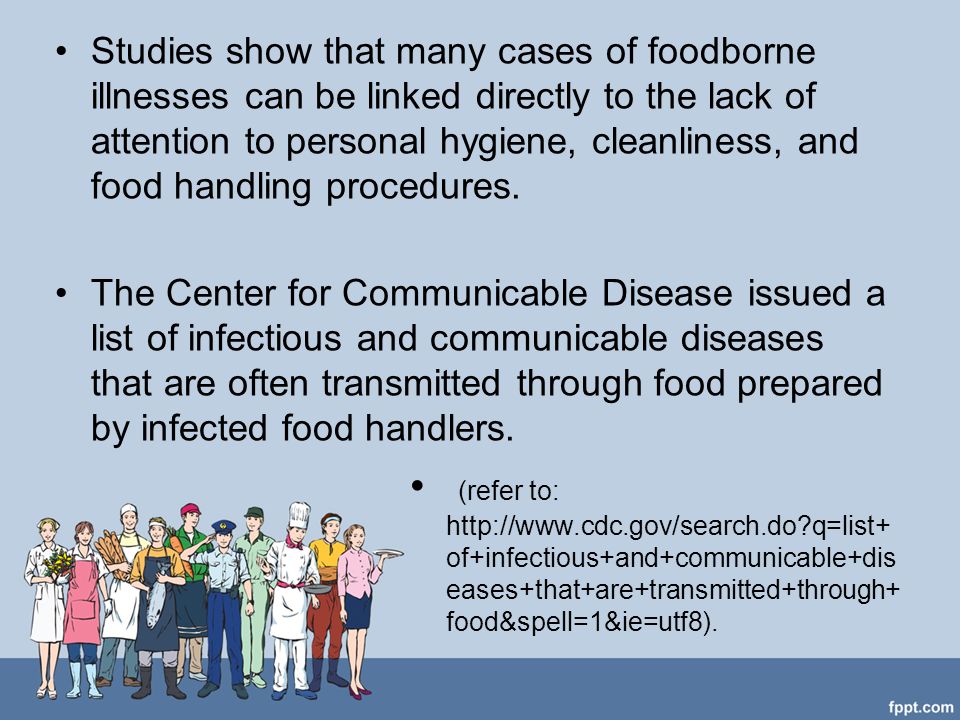 • Studies show that many cases of foodborne illnesses can be linked directly to the lack of attention to personal hygiene, cleanliness, and food handling procedures.

• The Center for Communicable Disease issued a list of infectious and communicable diseases that are often transmitted through food prepared by infected food handlers.

• (refer to: http://www.cdc.gov/search.do?q=list+of+infectious+and+communicable+diseases+that+are+transmitted+through+food&spell=1&ie=utf8).

fppt.com